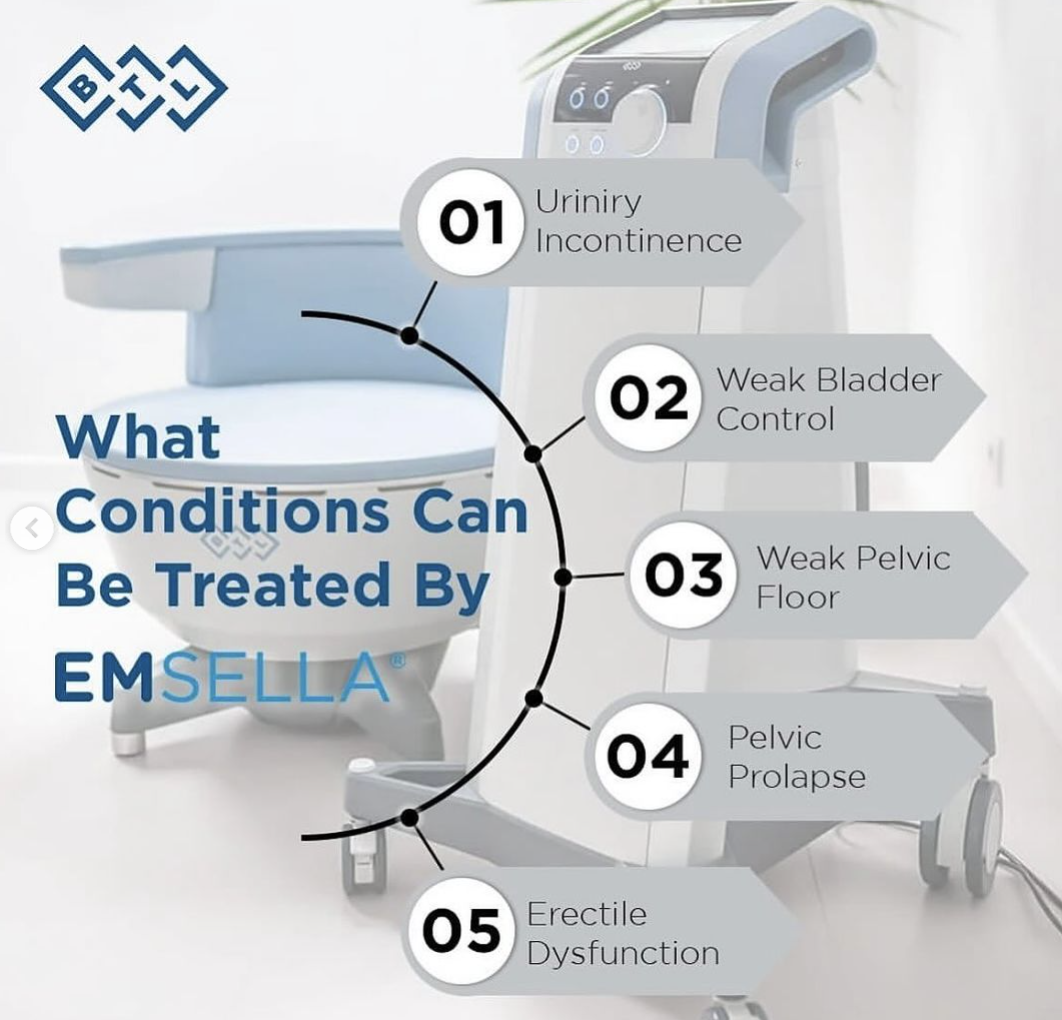 BTL

What Conditions Can Be Treated By EMSELLA®

01 Uriniry Incontinence

02 Weak Bladder Control

03 Weak Pelvic Floor

04 Pelvic Prolapse

05 Erectile Dysfunction